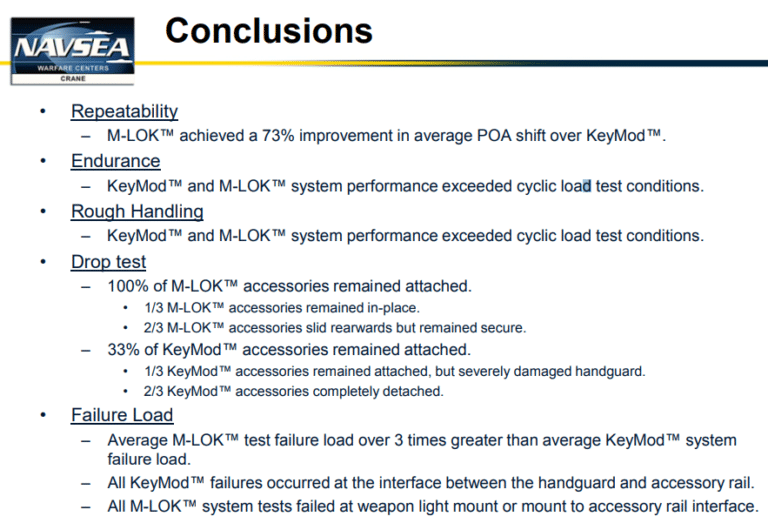 NAVSEA
WARFARE CENTERS
CRANE

Conclusions

• Repeatability
– M-LOK™ achieved a 73% improvement in average POA shift over KeyMod™.

• Endurance
– KeyMod™ and M-LOK™ system performance exceeded cyclic load test conditions.

• Rough Handling
– KeyMod™ and M-LOK™ system performance exceeded cyclic load test conditions.

• Drop test
– 100% of M-LOK™ accessories remained attached.
• 1/3 M-LOK™ accessories remained in-place.
• 2/3 M-LOK™ accessories slid rearwards but remained secure.
– 33% of KeyMod™ accessories remained attached.
• 1/3 KeyMod™ accessories remained attached, but severely damaged handguard.
• 2/3 KeyMod™ accessories completely detached.

• Failure Load
– Average M-LOK™ test failure load over 3 times greater than average KeyMod™ system failure load.
– All KeyMod™ failures occurred at the interface between the handguard and accessory rail.
– All M-LOK™ system tests failed at weapon light mount or mount to accessory rail interface.